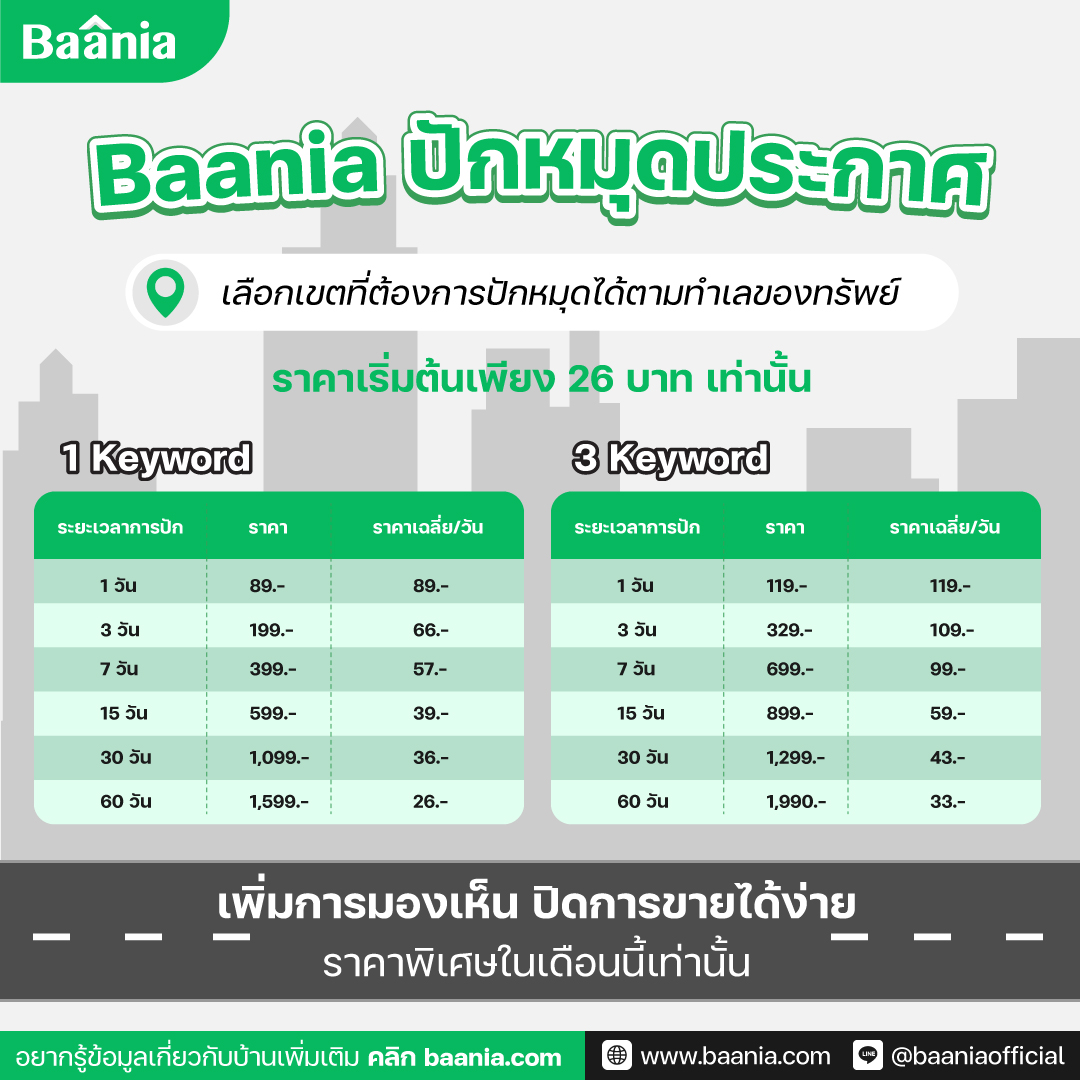 Baania

Baania ปักหมุดประกาศ

เลือกเขตที่ต้องการปักหมุดได้ตามทำเลของทรัพย์

ราคาเริ่มต้นเพียง 26 บาท เท่านั้น

1 Keyword

| ระยะเวลาการปัก | ราคา | ราคาเฉลี่ย/วัน |
|---|---|---|
| 1 วัน | 89.- | 89.- |
| 3 วัน | 199.- | 66.- |
| 7 วัน | 399.- | 57.- |
| 15 วัน | 599.- | 39.- |
| 30 วัน | 1,099.- | 36.- |
| 60 วัน | 1,599.- | 26.- |

3 Keyword

| ระยะเวลาการปัก | ราคา | ราคาเฉลี่ย/วัน |
|---|---|---|
| 1 วัน | 119.- | 119.- |
| 3 วัน | 329.- | 109.- |
| 7 วัน | 699.- | 99.- |
| 15 วัน | 899.- | 59.- |
| 30 วัน | 1,299.- | 43.- |
| 60 วัน | 1,990.- | 33.- |

เพิ่มการมองเห็น ปิดการขายได้ง่าย
ราคาพิเศษในเดือนนี้เท่านั้น

อยากรู้ข้อมูลเกี่ยวกับบ้านเพิ่มเติม คลิก baania.com

www.baania.com

LINE @baaniaofficial